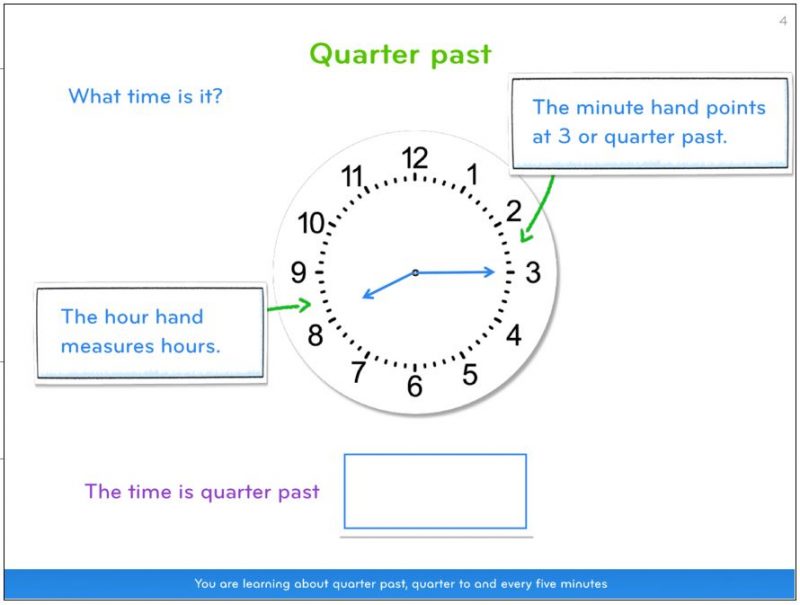 4

Quarter past

What time is it?

The minute hand points at 3 or quarter past.

12
1
2
3
4
5
6
7
8
9
10
11

The hour hand measures hours.

The time is quarter past

You are learning about quarter past, quarter to and every five minutes